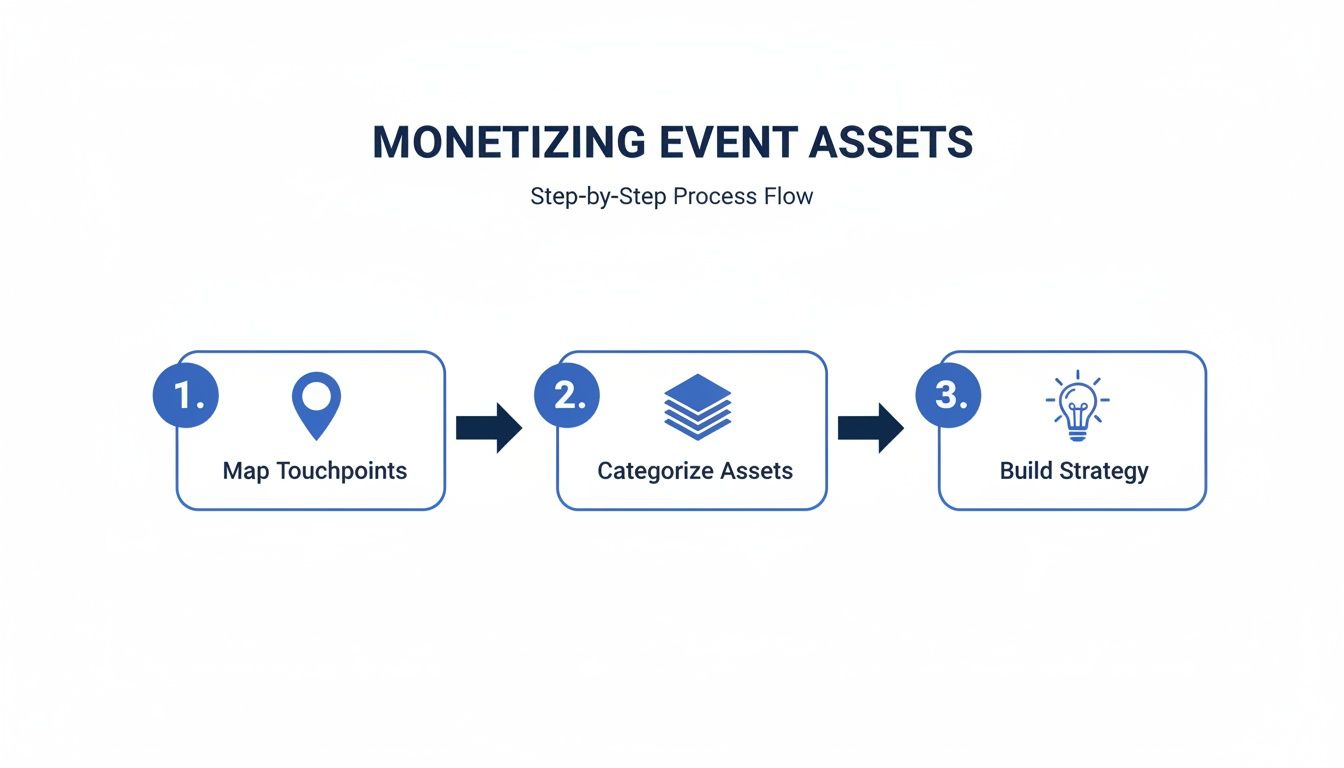 MONETIZING EVENT ASSETS

Step-by-Step Process Flow

1.
Map Touchpoints

2.
Categorize Assets

3.
Build Strategy